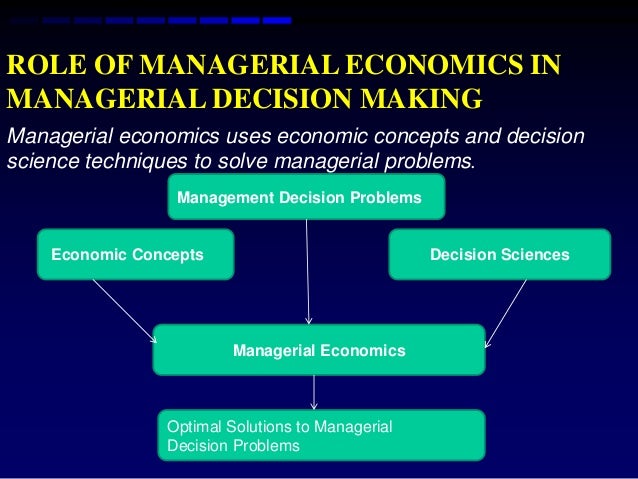 ROLE OF MANAGERIAL ECONOMICS IN MANAGERIAL DECISION MAKING

Managerial economics uses economic concepts and decision science techniques to solve managerial problems.

Management Decision Problems

Economic Concepts

Decision Sciences

Managerial Economics

Optimal Solutions to Managerial Decision Problems